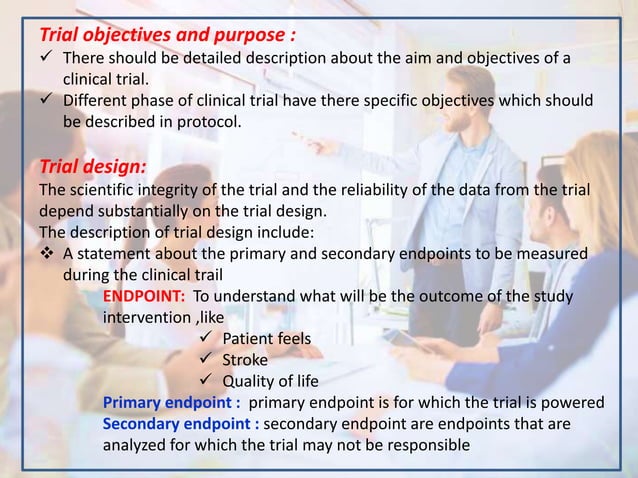 Trial objectives and purpose :
✓ There should be detailed description about the aim and objectives of a clinical trial.
✓ Different phase of clinical trial have there specific objectives which should be described in protocol.

Trial design:
The scientific integrity of the trial and the reliability of the data from the trial depend substantially on the trial design.
The description of trial design include:
❖ A statement about the primary and secondary endpoints to be measured during the clinical trail
ENDPOINT: To understand what will be the outcome of the study intervention ,like
✓ Patient feels
✓ Stroke
✓ Quality of life
Primary endpoint : primary endpoint is for which the trial is powered
Secondary endpoint : secondary endpoint are endpoints that are analyzed for which the trial may not be responsible